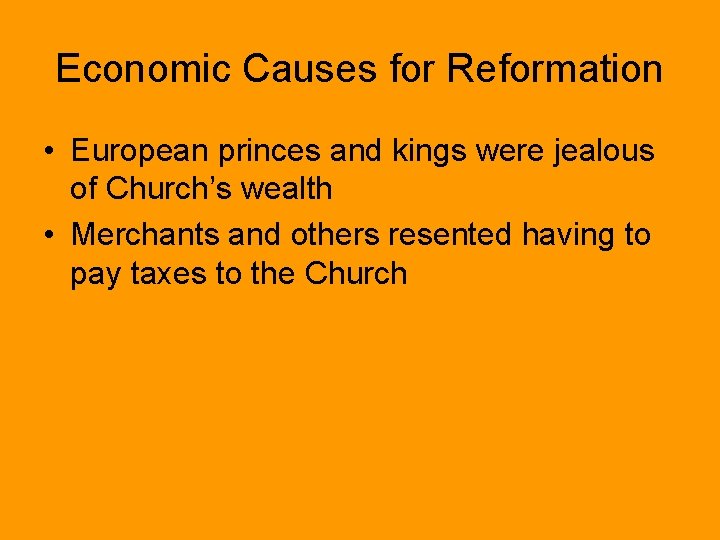 Economic Causes for Reformation

• European princes and kings were jealous of Church’s wealth
• Merchants and others resented having to pay taxes to the Church